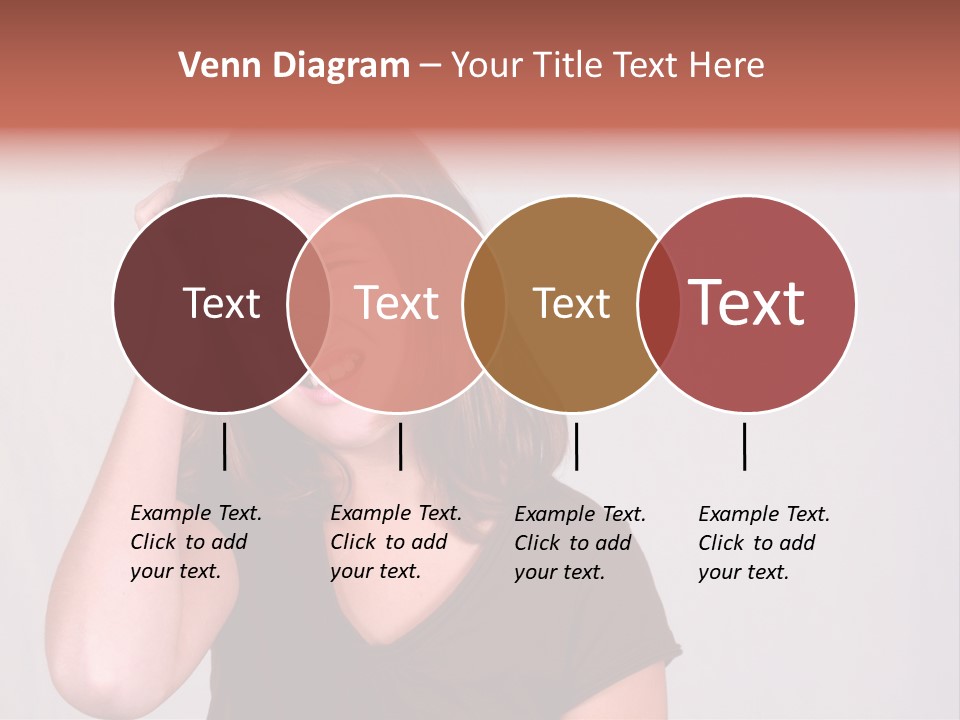 Venn Diagram – Your Title Text Here

Text

Text

Text

Text

Example Text. Click to add your text.

Example Text. Click to add your text.

Example Text. Click to add your text.

Example Text. Click to add your text.